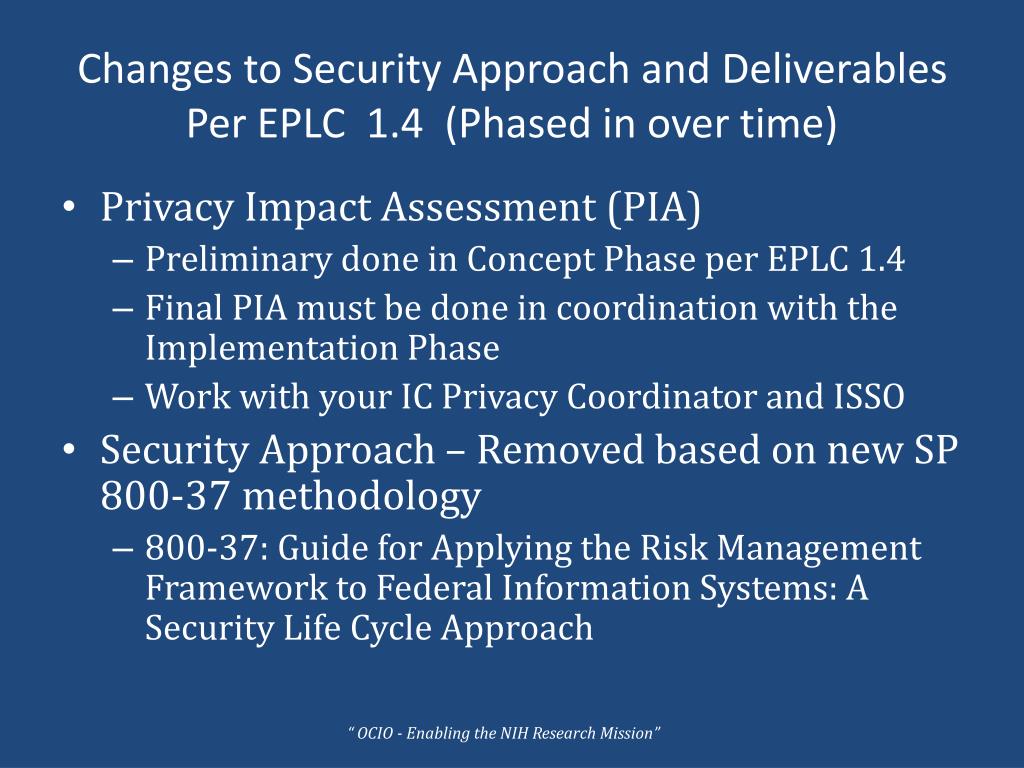 Changes to Security Approach and Deliverables Per EPLC 1.4 (Phased in over time)

• Privacy Impact Assessment (PIA)
– Preliminary done in Concept Phase per EPLC 1.4
– Final PIA must be done in coordination with the Implementation Phase
– Work with your IC Privacy Coordinator and ISSO
• Security Approach – Removed based on new SP 800-37 methodology
– 800-37: Guide for Applying the Risk Management Framework to Federal Information Systems: A Security Life Cycle Approach

" OCIO - Enabling the NIH Research Mission"